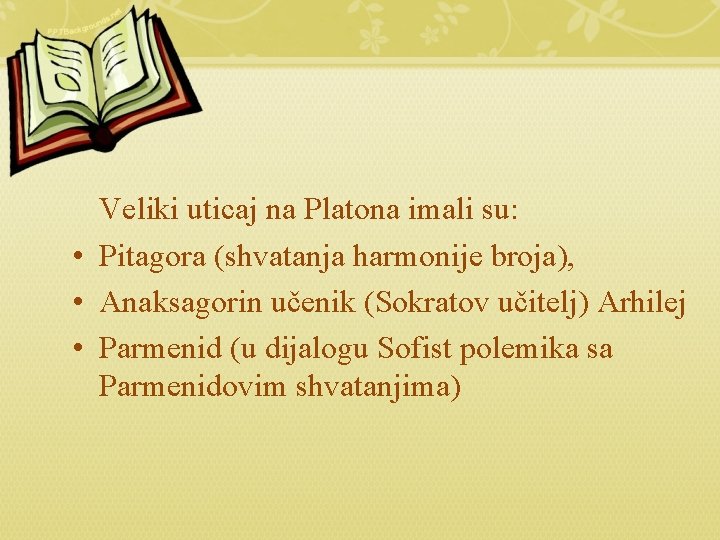 PPTBackgrounds.net

Veliki uticaj na Platona imali su:
• Pitagora (shvatanja harmonije broja),
• Anaksagorin učenik (Sokratov učitelj) Arhilej
• Parmenid (u dijalogu Sofist polemika sa Parmenidovim shvatanjima)